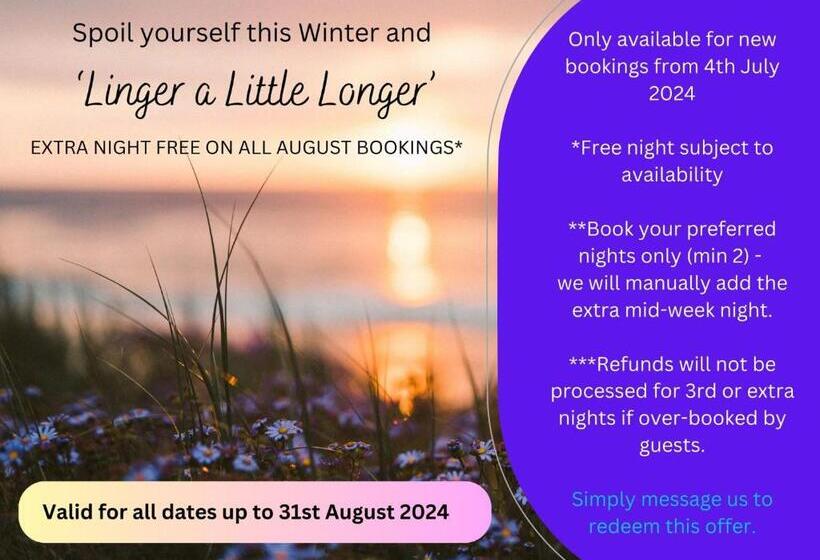 Spoil yourself this Winter and

'Linger a Little Longer'

EXTRA NIGHT FREE ON ALL AUGUST BOOKINGS*

Valid for all dates up to 31st August 2024

Only available for new bookings from 4th July 2024

*Free night subject to availability

**Book your preferred nights only (min 2) - we will manually add the extra mid-week night.

***Refunds will not be processed for 3rd or extra nights if over-booked by guests.

Simply message us to redeem this offer.